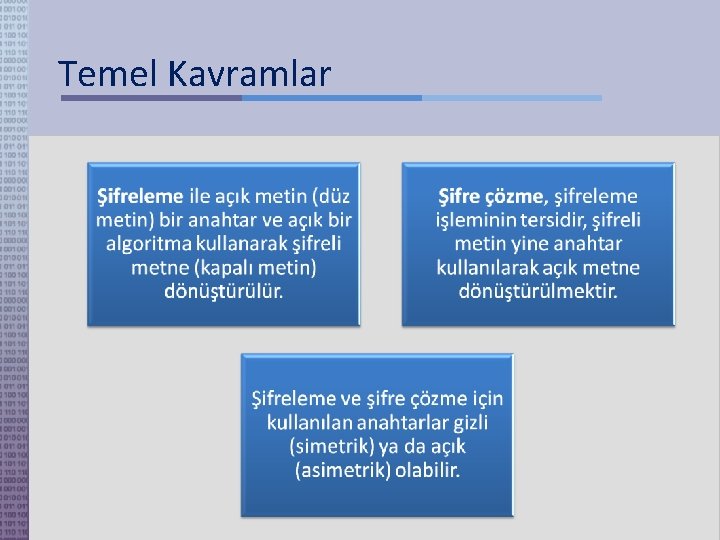 Temel Kavramlar

Şifreleme ile açık metin (düz metin) bir anahtar ve açık bir algoritma kullanarak şifreli metne (kapalı metin) dönüştürülür.

Şifre çözme, şifreleme işleminin tersidir, şifreli metin yine anahtar kullanılarak açık metne dönüştürülmektir.

Şifreleme ve şifre çözme için kullanılan anahtarlar gizli (simetrik) ya da açık (asimetrik) olabilir.